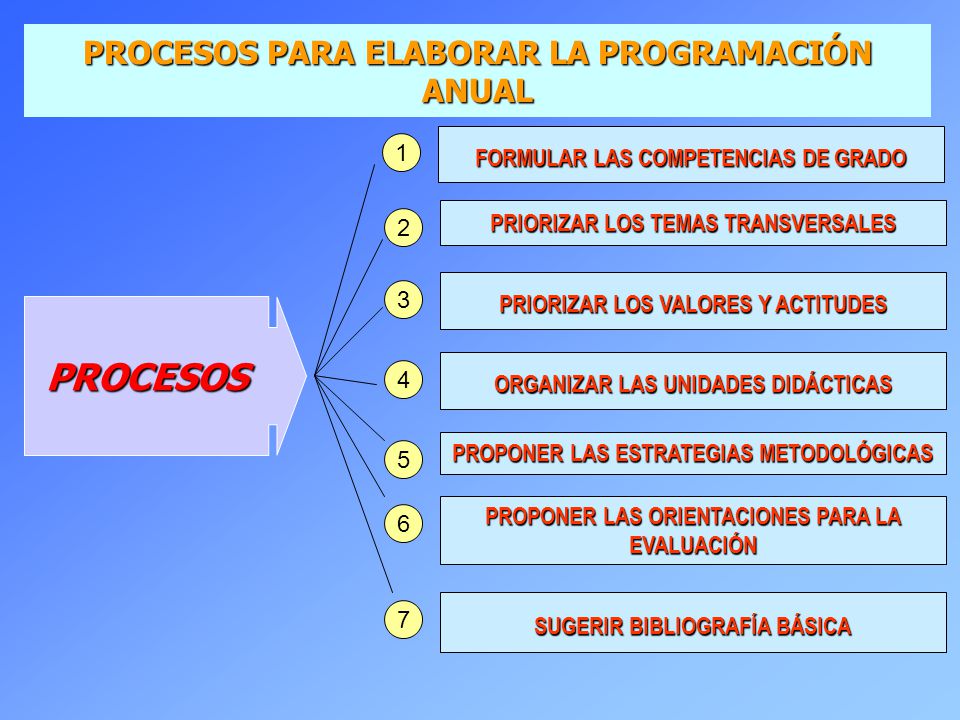 PROCESOS PARA ELABORAR LA PROGRAMACIÓN ANUAL

PROCESOS

1 FORMULAR LAS COMPETENCIAS DE GRADO

2 PRIORIZAR LOS TEMAS TRANSVERSALES

3 PRIORIZAR LOS VALORES Y ACTITUDES

4 ORGANIZAR LAS UNIDADES DIDÁCTICAS

5 PROPONER LAS ESTRATEGIAS METODOLÓGICAS

6 PROPONER LAS ORIENTACIONES PARA LA EVALUACIÓN

7 SUGERIR BIBLIOGRAFÍA BÁSICA